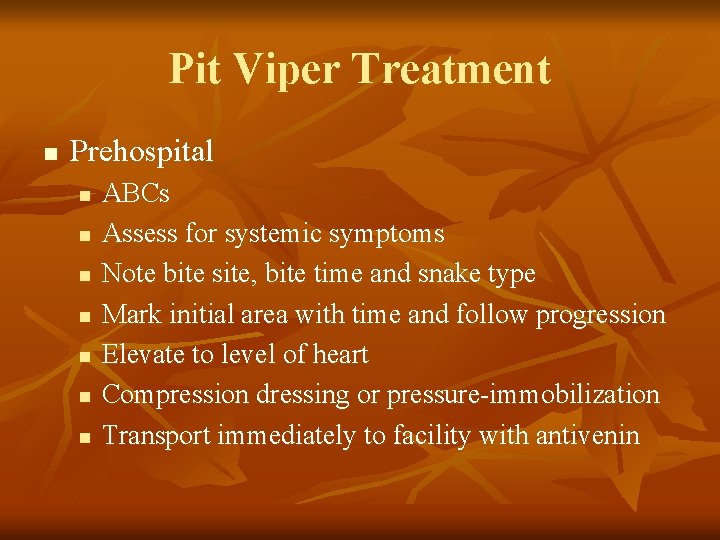 Pit Viper Treatment

- Prehospital
  - ABCs
  - Assess for systemic symptoms
  - Note bite site, bite time and snake type
  - Mark initial area with time and follow progression
  - Elevate to level of heart
  - Compression dressing or pressure-immobilization
  - Transport immediately to facility with antivenin